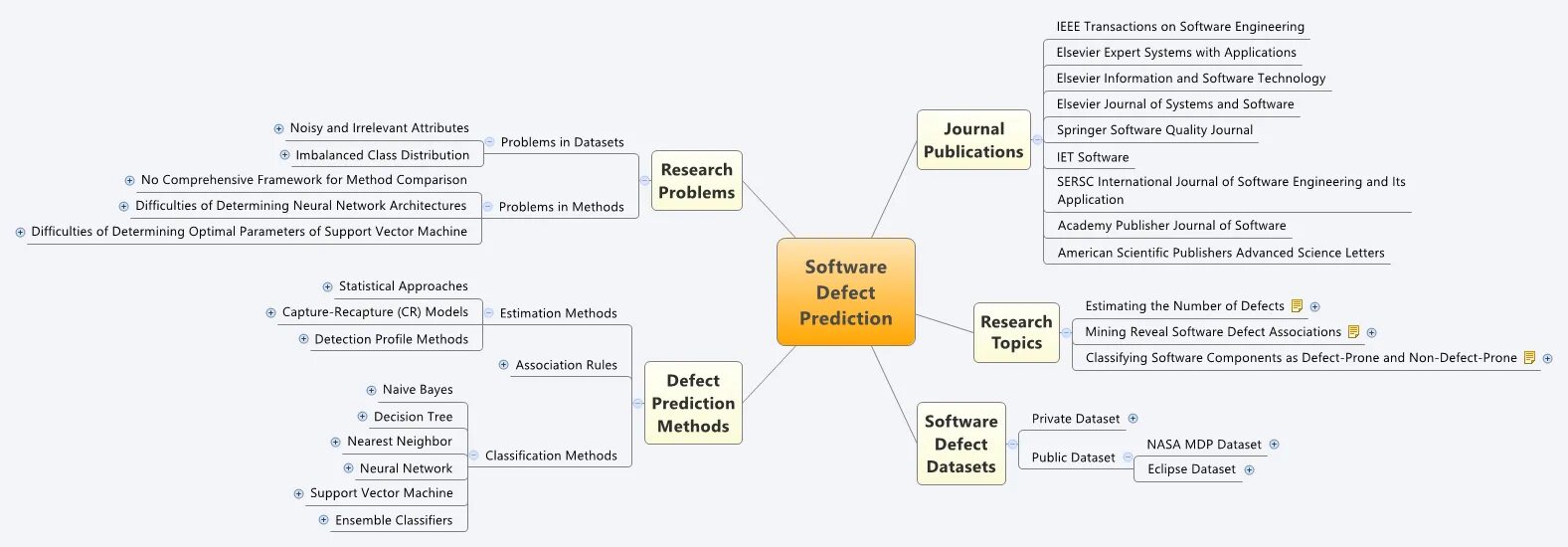 Software Defect Prediction

Research Problems

Problems in Datasets
Noisy and Irrelevant Attributes
Imbalanced Class Distribution

Problems in Methods
No Comprehensive Framework for Method Comparison
Difficulties of Determining Neural Network Architectures
Difficulties of Determining Optimal Parameters of Support Vector Machine

Defect Prediction Methods

Estimation Methods
Statistical Approaches
Capture-Recapture (CR) Models
Detection Profile Methods

Association Rules

Classification Methods
Naive Bayes
Decision Tree
Nearest Neighbor
Neural Network
Support Vector Machine
Ensemble Classifiers

Journal Publications
IEEE Transactions on Software Engineering
Elsevier Expert Systems with Applications
Elsevier Information and Software Technology
Elsevier Journal of Systems and Software
Springer Software Quality Journal
IET Software
SERSC International Journal of Software Engineering and Its Application
Academy Publisher Journal of Software
American Scientific Publishers Advanced Science Letters

Research Topics
Estimating the Number of Defects
Mining Reveal Software Defect Associations
Classifying Software Components as Defect-Prone and Non-Defect-Prone

Software Defect Datasets
Private Dataset
Public Dataset
NASA MDP Dataset
Eclipse Dataset